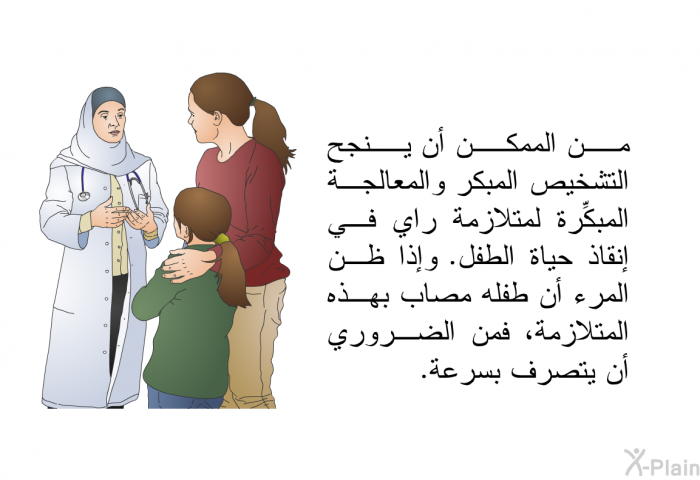 من الممكن أن ينجح التشخيص المبكر والمعالجة المبكِّرة لمتلازمة راي في إنقاذ حياة الطفل. وإذا ظن المرء أن طفله مصاب بهذه المتلازمة، فمن الضروري أن يتصرف بسرعة.

X-Plain